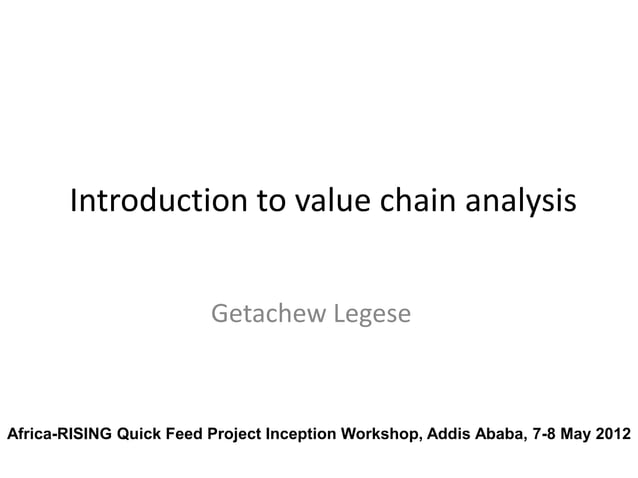 Introduction to value chain analysis

Getachew Legese

Africa-RISING Quick Feed Project Inception Workshop, Addis Ababa, 7-8 May 2012